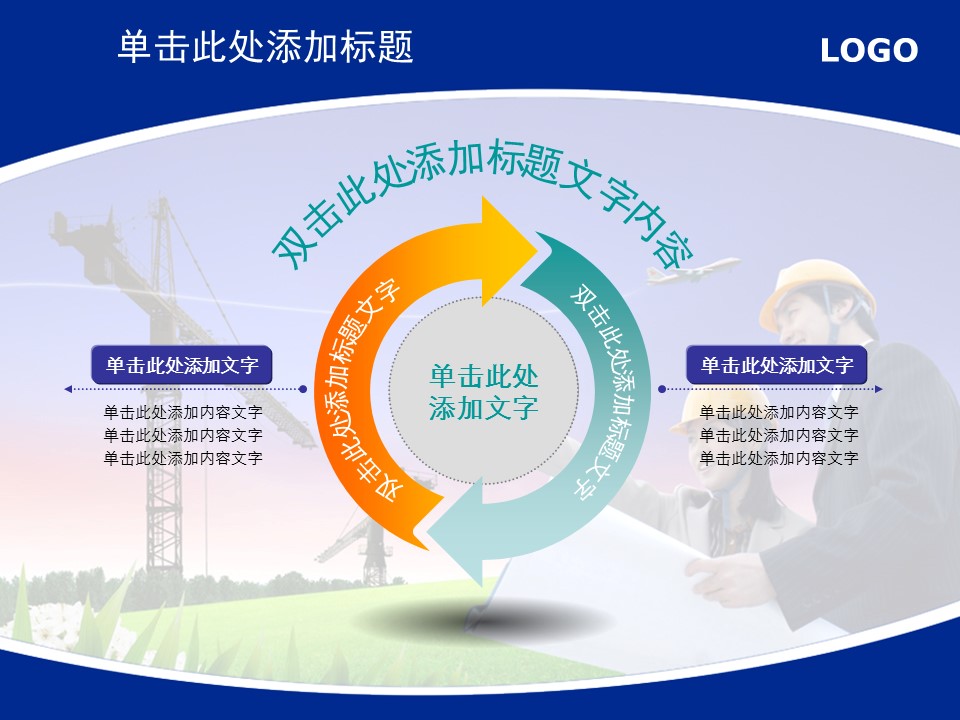 单击此处添加标题

LOGO

双击此处添加标题文字内容

双击此处添加标题文字

双击此处添加标题文字

单击此处添加文字

单击此处添加文字

单击此处添加内容文字
单击此处添加内容文字
单击此处添加内容文字

单击此处添加文字

单击此处添加内容文字
单击此处添加内容文字
单击此处添加内容文字